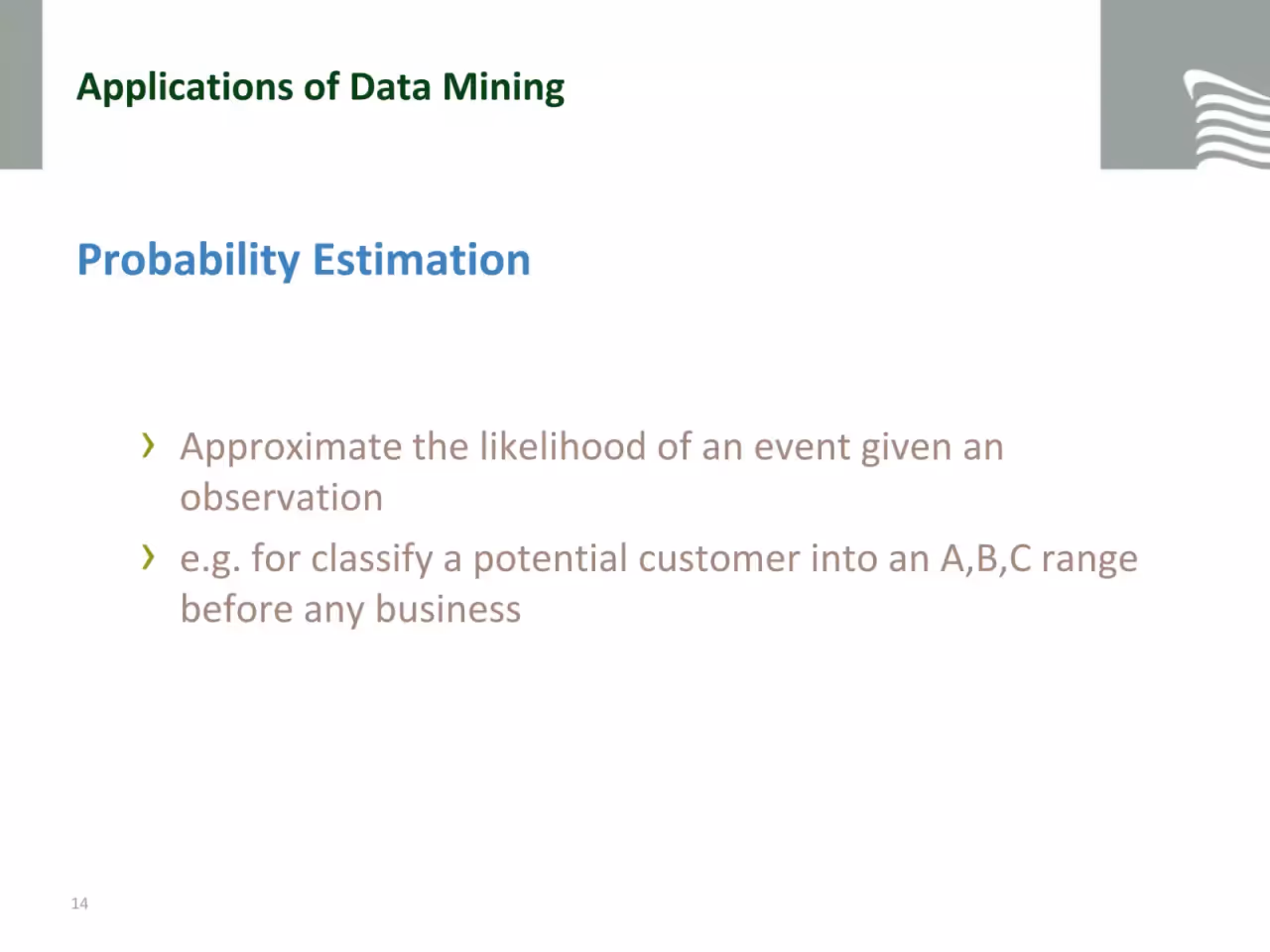 Applications of Data Mining

Probability Estimation

› Approximate the likelihood of an event given an observation

› e.g. for classify a potential customer into an A,B,C range before any business

14